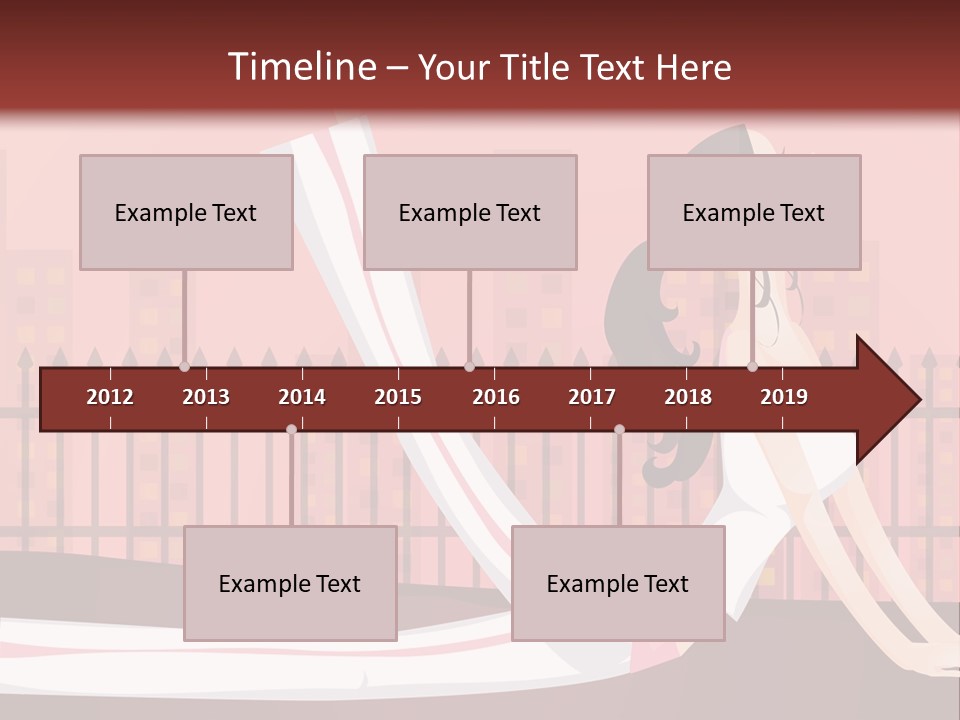 Timeline – Your Title Text Here

Example Text

Example Text

Example Text

2012 2013 2014 2015 2016 2017 2018 2019

Example Text

Example Text